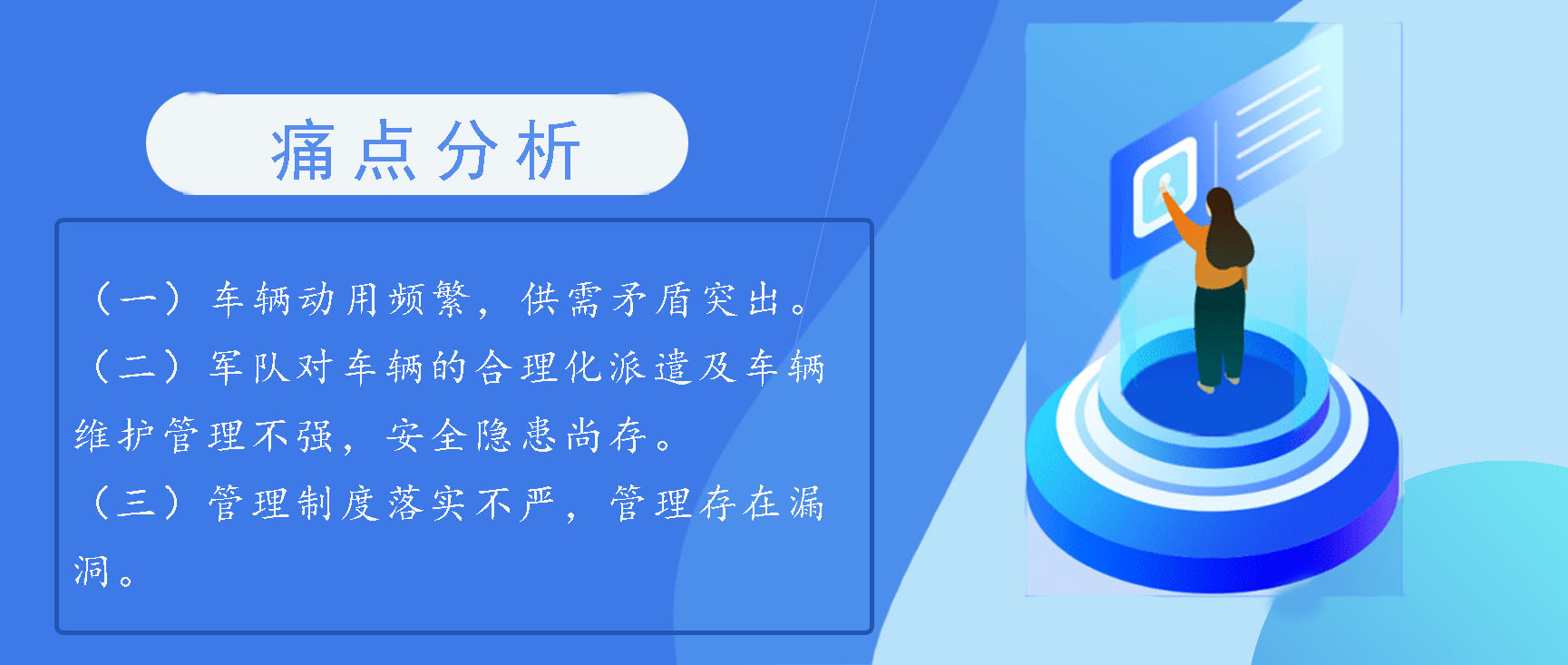 痛点分析

（一）车辆动用频繁，供需矛盾突出。

（二）军队对车辆的合理化派遣及车辆维护管理不强，安全隐患尚存。

（三）管理制度落实不严，管理存在漏洞。